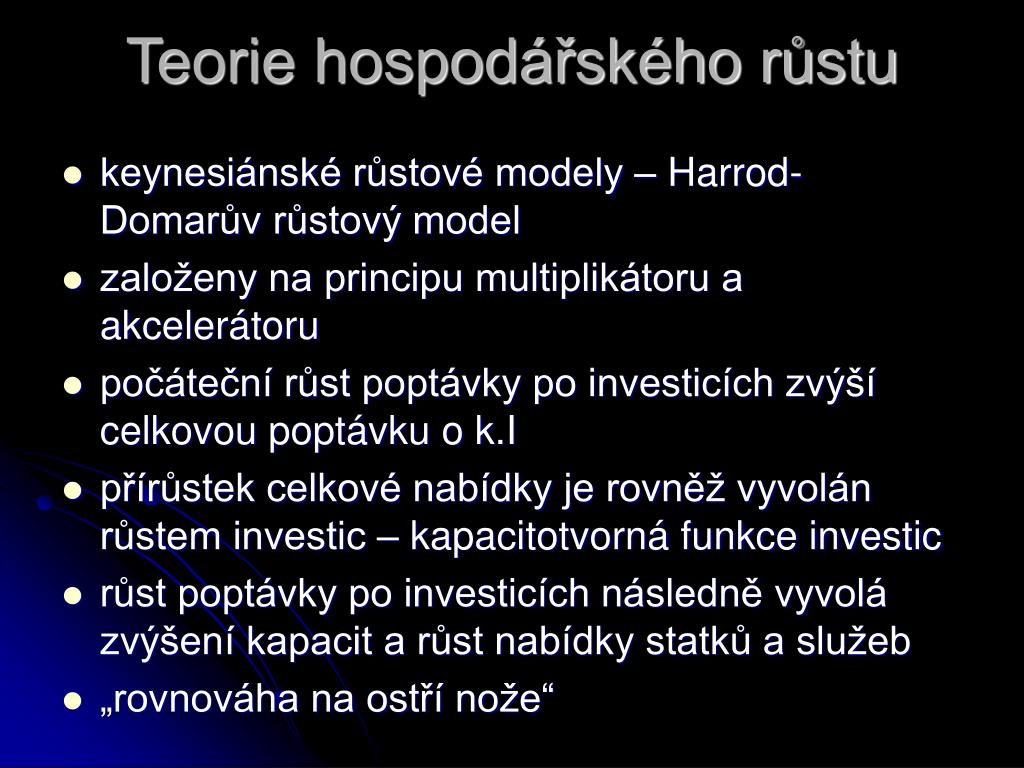 Teorie hospodářského růstu

- keynesiánské růstové modely – Harrod-Domarův růstový model
- založeny na principu multiplikátoru a akcelerátoru
- počáteční růst poptávky po investicích zvýší celkovou poptávku o k.I
- přírůstek celkové nabídky je rovněž vyvolán růstem investic – kapacitotvorná funkce investic
- růst poptávky po investicích následně vyvolá zvýšení kapacit a růst nabídky statků a služeb
- „rovnováha na ostří nože“